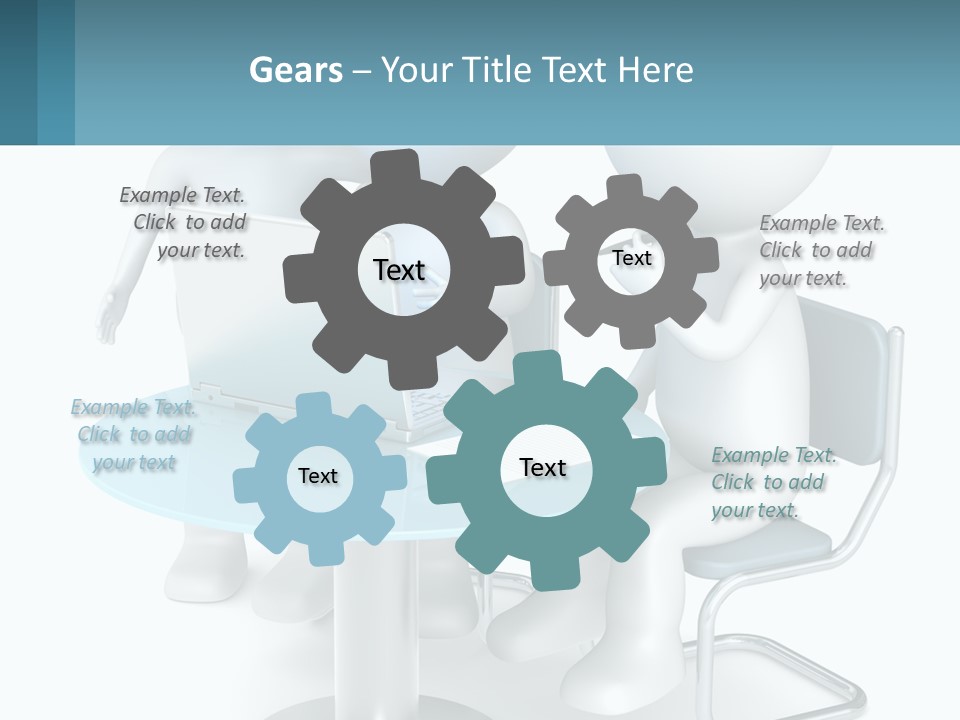 Gears – Your Title Text Here

Example Text. Click to add your text.

Text

Text

Example Text. Click to add your text.

Example Text. Click to add your text

Text

Text

Example Text. Click to add your text.